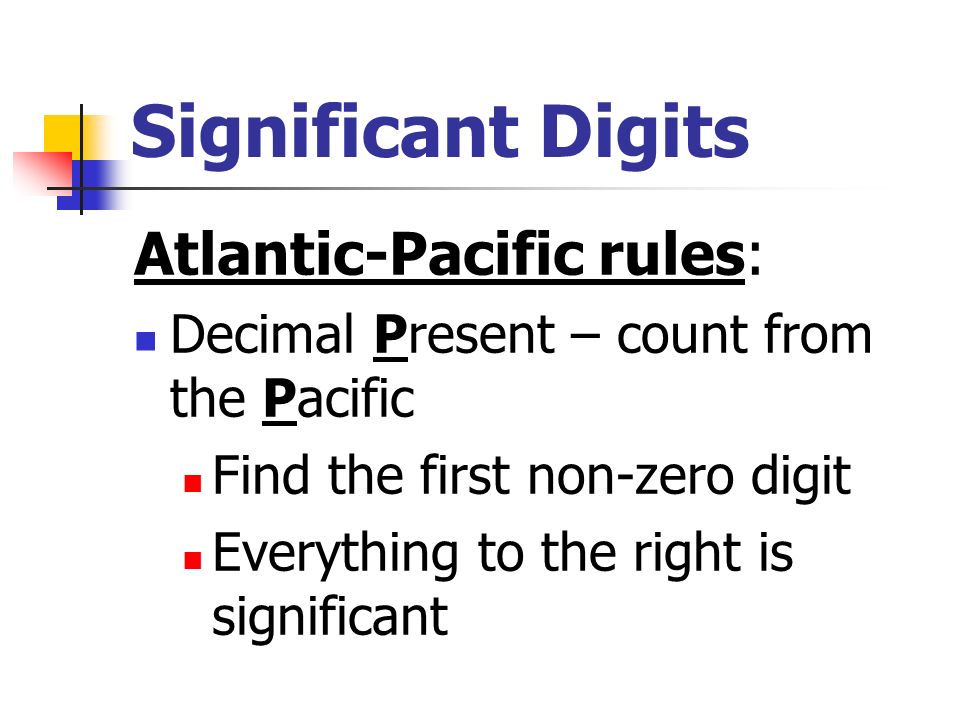 Significant Digits

Atlantic-Pacific rules:

Decimal Present – count from the Pacific

Find the first non-zero digit

Everything to the right is significant